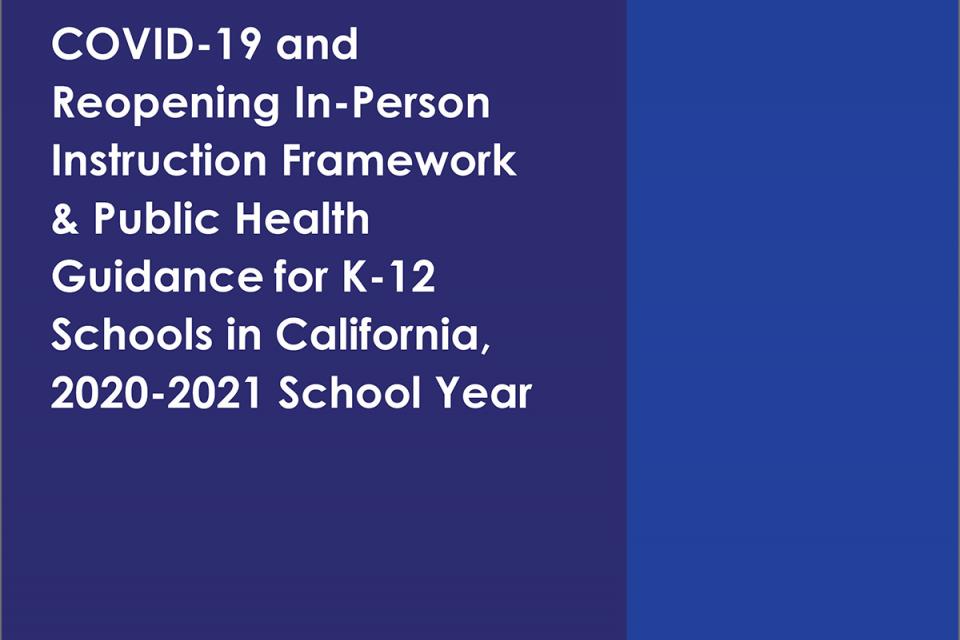 COVID-19 and Reopening In-Person Instruction Framework & Public Health Guidance for K-12 Schools in California, 2020-2021 School Year